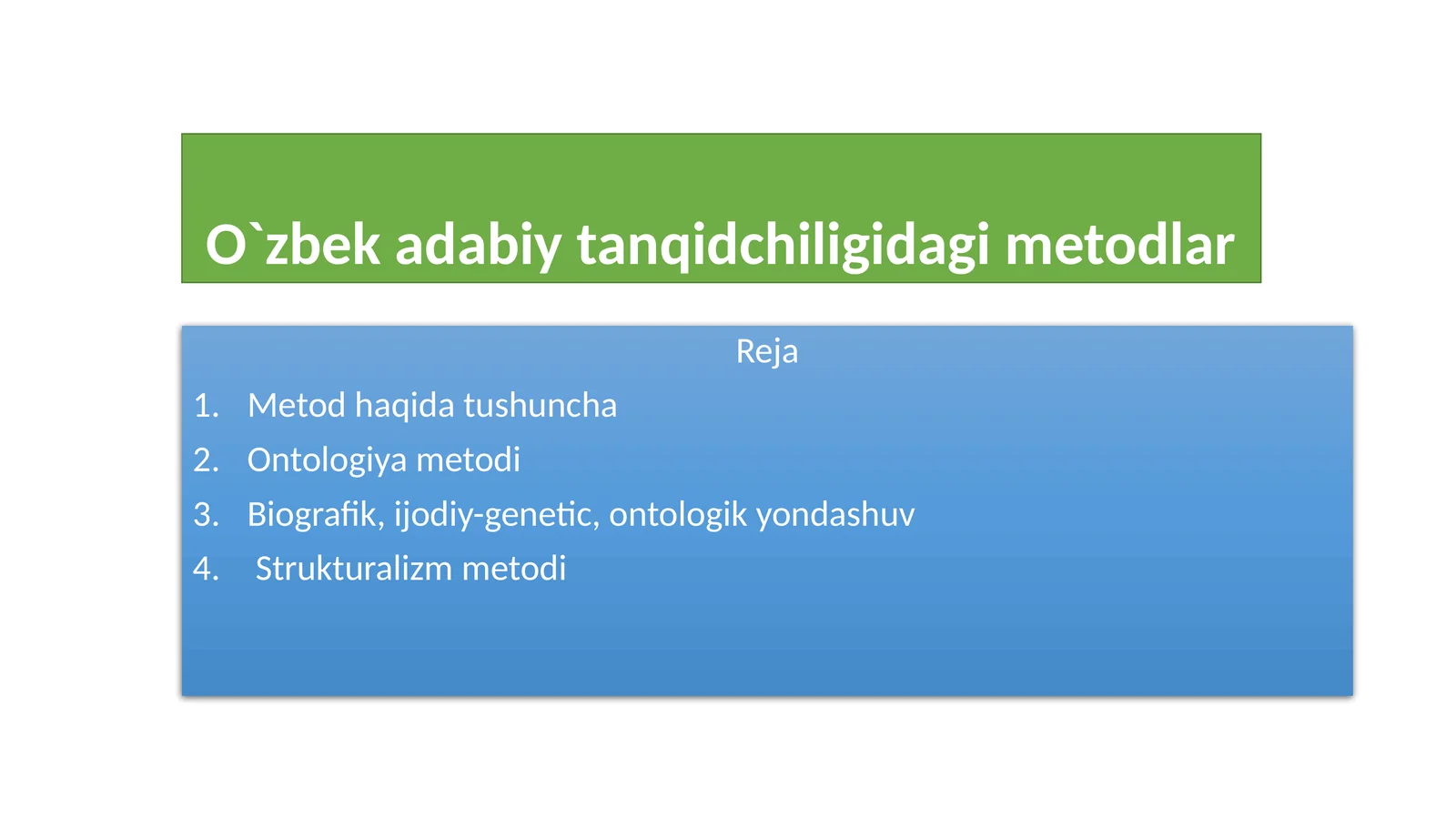 O`zbek adabiy tanqidchiligidagi metodlar

Reja

1. Metod haqida tushuncha
2. Ontologiya metodi
3. Biografik, ijodiy-genetic, ontologik yondashuv
4. Strukturalizm metodi